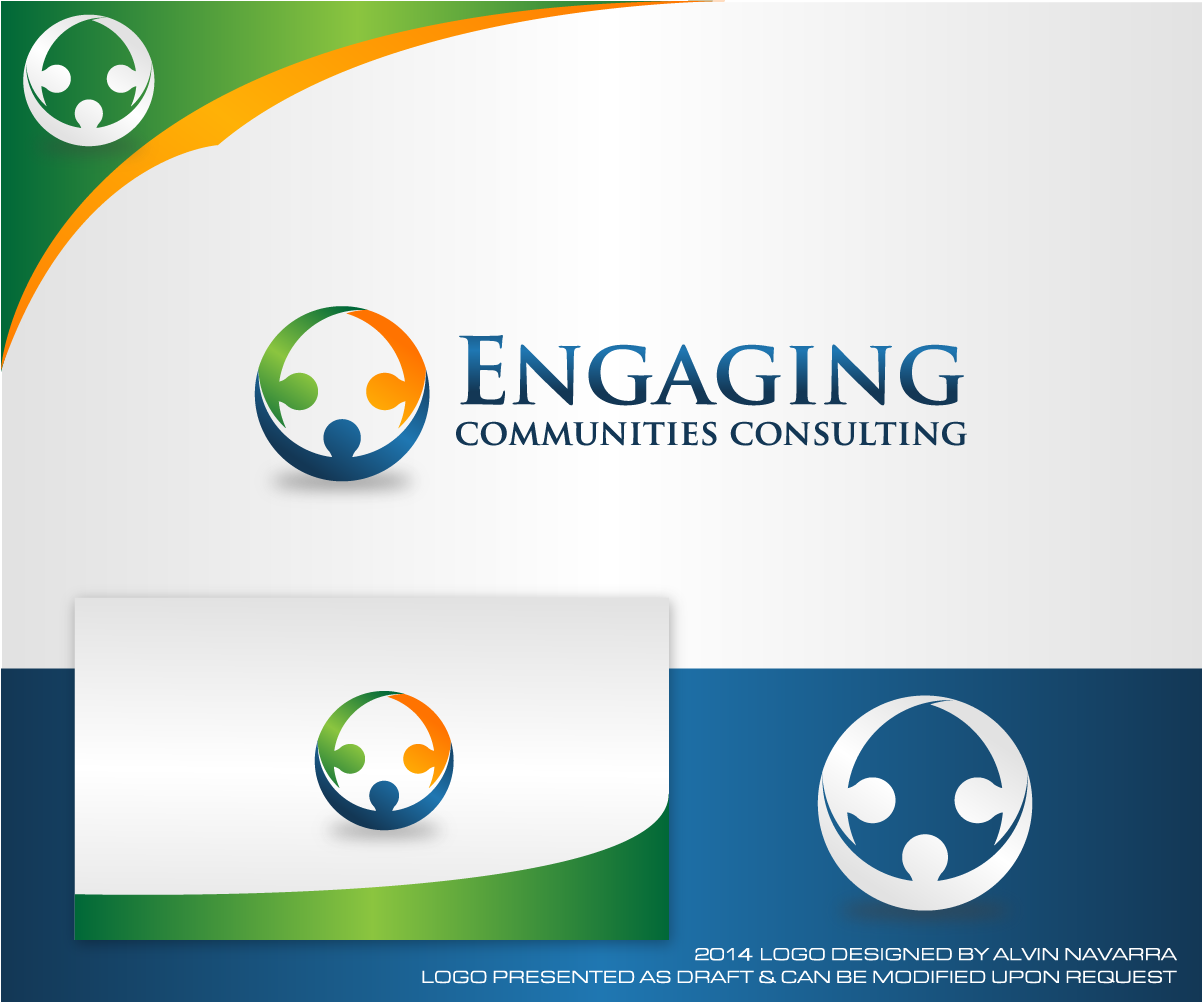 ENGAGING
COMMUNITIES CONSULTING

2014 LOGO DESIGNED BY ALVIN NAVARRA
LOGO PRESENTED AS DRAFT & CAN BE MODIFIED UPON REQUEST